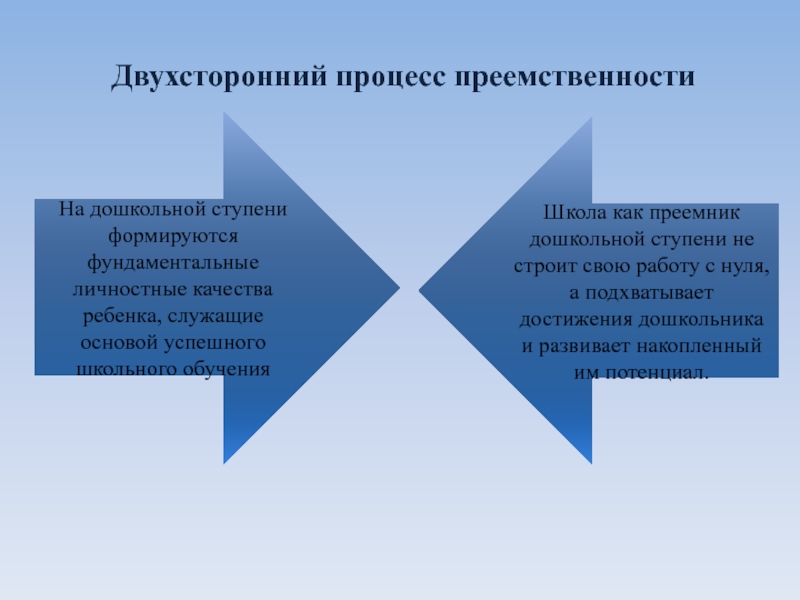 Двухсторонний процесс преемственности

На дошкольной ступени формируются фундаментальные личностные качества ребенка, служащие основой успешного школьного обучения

Школа как преемник дошкольной ступени не строит свою работу с нуля, а подхватывает достижения дошкольника и развивает накопленный им потенциал.